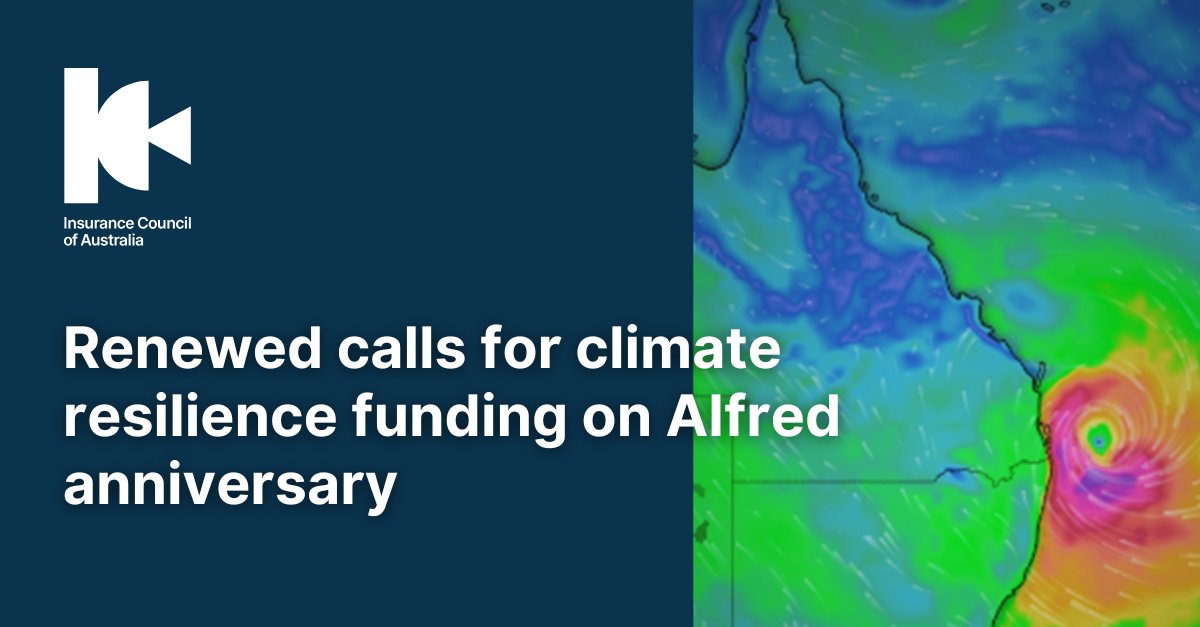 Insurance Council of Australia

Renewed calls for climate resilience funding on Alfred anniversary